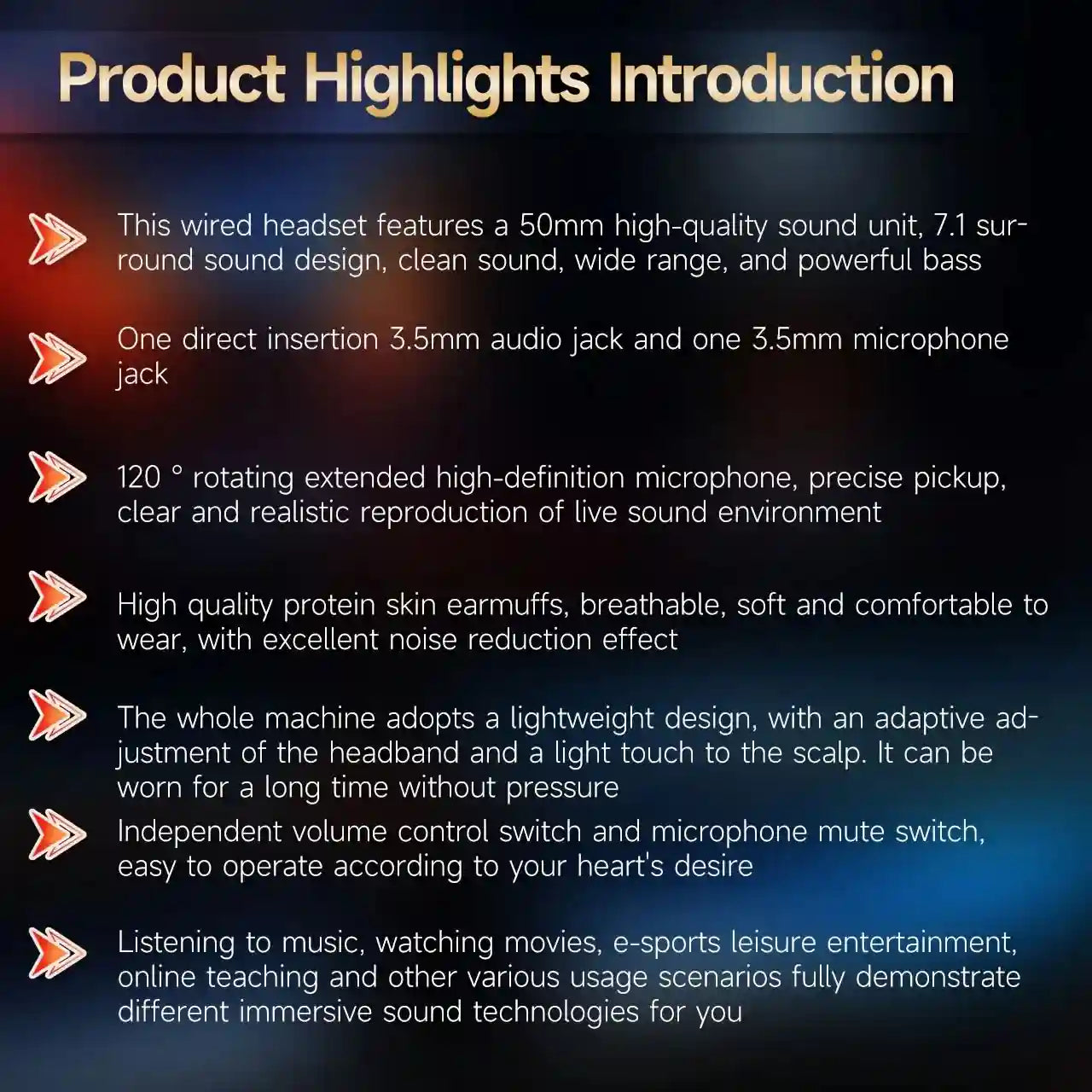 Product Highlights Introduction

This wired headset features a 50mm high-quality sound unit, 7.1 surround sound design, clean sound, wide range, and powerful bass

One direct insertion 3.5mm audio jack and one 3.5mm microphone jack

120 ° rotating extended high-definition microphone, precise pickup, clear and realistic reproduction of live sound environment

High quality protein skin earmuffs, breathable, soft and comfortable to wear, with excellent noise reduction effect

The whole machine adopts a lightweight design, with an adaptive adjustment of the headband and a light touch to the scalp. It can be worn for a long time without pressure

Independent volume control switch and microphone mute switch, easy to operate according to your heart's desire

Listening to music, watching movies, e-sports leisure entertainment, online teaching and other various usage scenarios fully demonstrate different immersive sound technologies for you